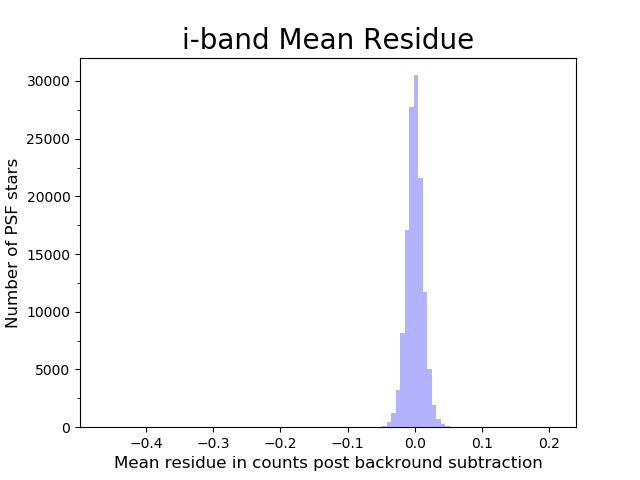 i-band Mean Residue

Number of PSF stars

30000
25000
20000
15000
10000
5000
0

−0.4 −0.3 −0.2 −0.1 0.0 0.1 0.2

Mean residue in counts post backround subtraction